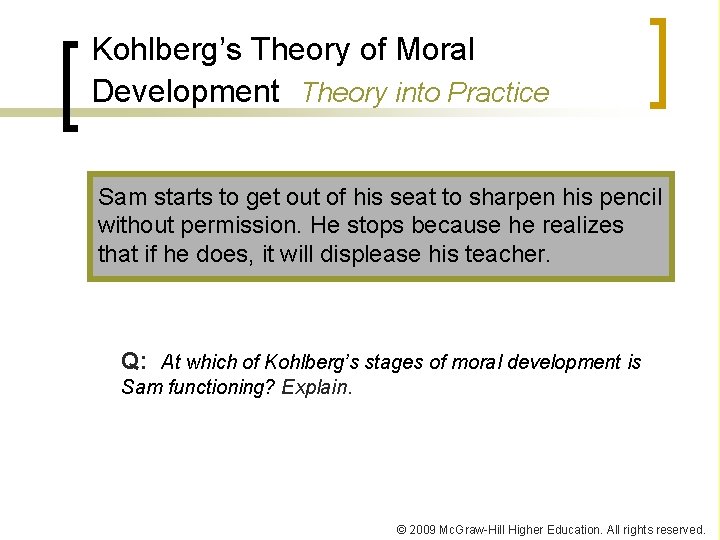 Kohlberg's Theory of Moral Development Theory into Practice

Sam starts to get out of his seat to sharpen his pencil without permission. He stops because he realizes that if he does, it will displease his teacher.

Q: At which of Kohlberg's stages of moral development is Sam functioning? Explain.

© 2009 McGraw-Hill Higher Education. All rights reserved.